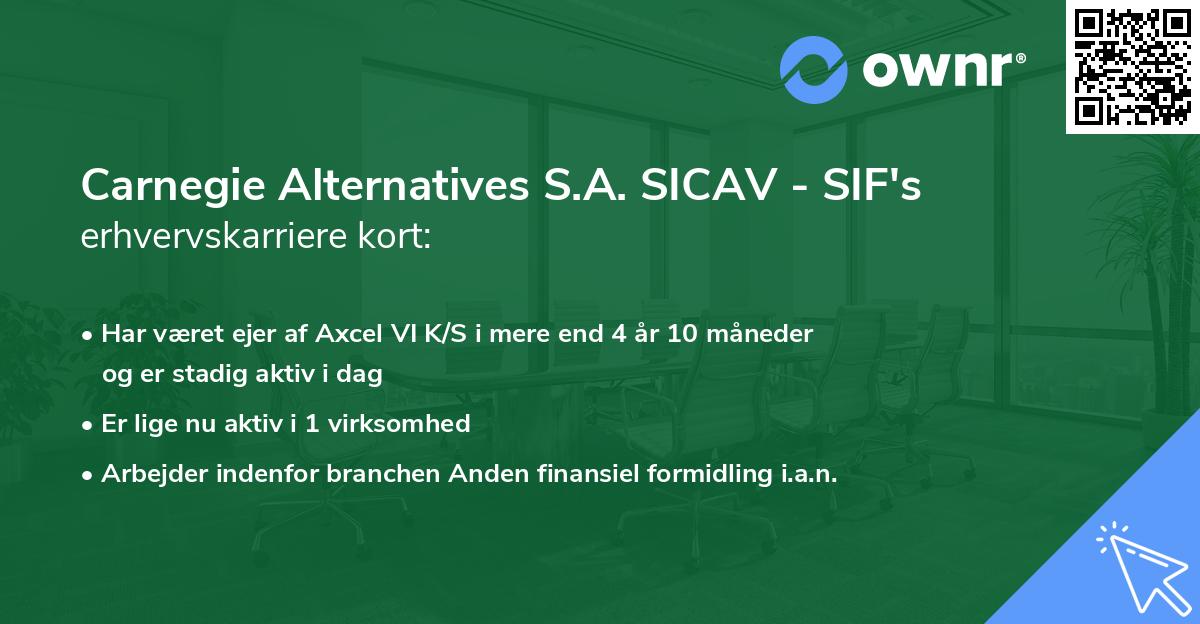 ownr®

Carnegie Alternatives S.A. SICAV - SIF's erhvervskarriere kort:

• Har været ejer af Axcel VI K/S i mere end 4 år 10 måneder og er stadig aktiv i dag
• Er lige nu aktiv i 1 virksomhed
• Arbejder indenfor branchen Anden finansiel formidling i.a.n.